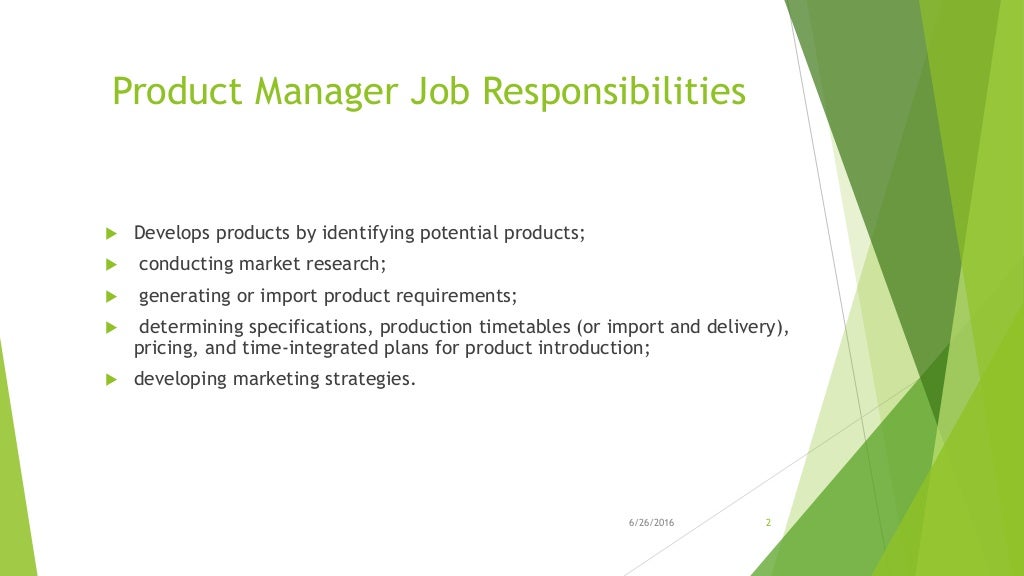 Product Manager Job Responsibilities

Develops products by identifying potential products;

conducting market research;

generating or import product requirements;

determining specifications, production timetables (or import and delivery), pricing, and time-integrated plans for product introduction;

developing marketing strategies.

6/26/2016

2